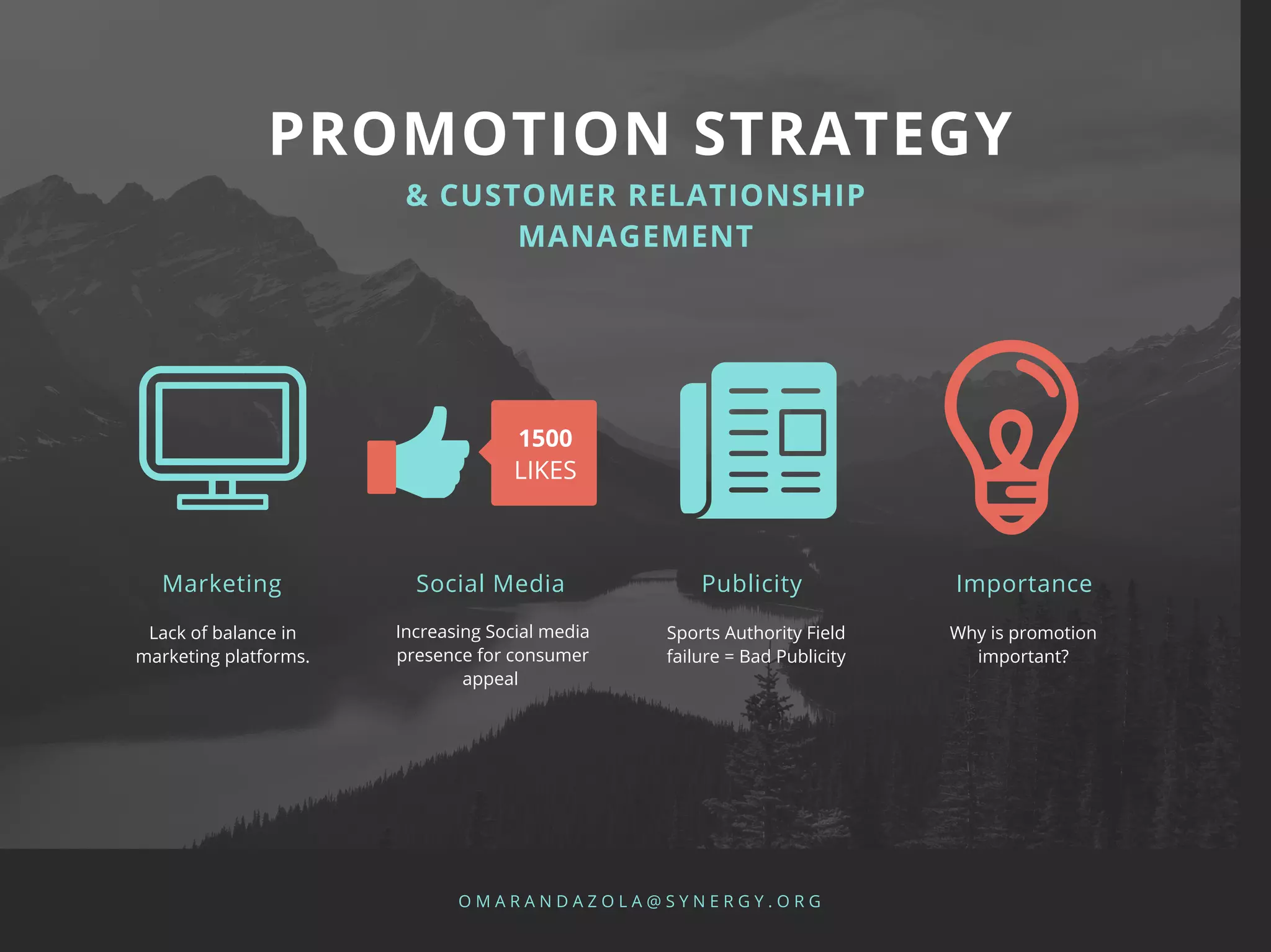 PROMOTION STRATEGY

& CUSTOMER RELATIONSHIP MANAGEMENT

1500 LIKES

Marketing

Lack of balance in marketing platforms.

Social Media

Increasing Social media presence for consumer appeal

Publicity

Sports Authority Field failure = Bad Publicity

Importance

Why is promotion important?

OMARANDAZOLA@SYNERGY.ORG